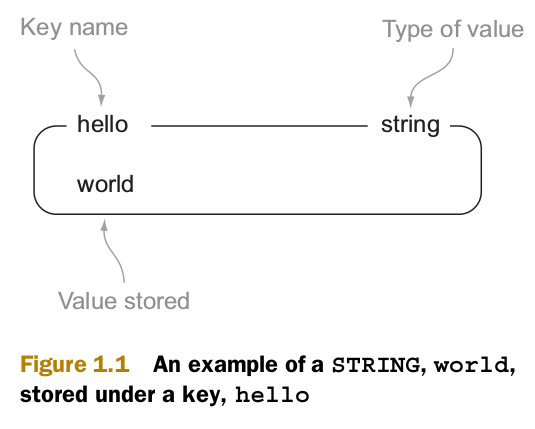 Key name

Type of value

hello

string

world

Value stored

Figure 1.1 An example of a STRING, world, stored under a key, hello